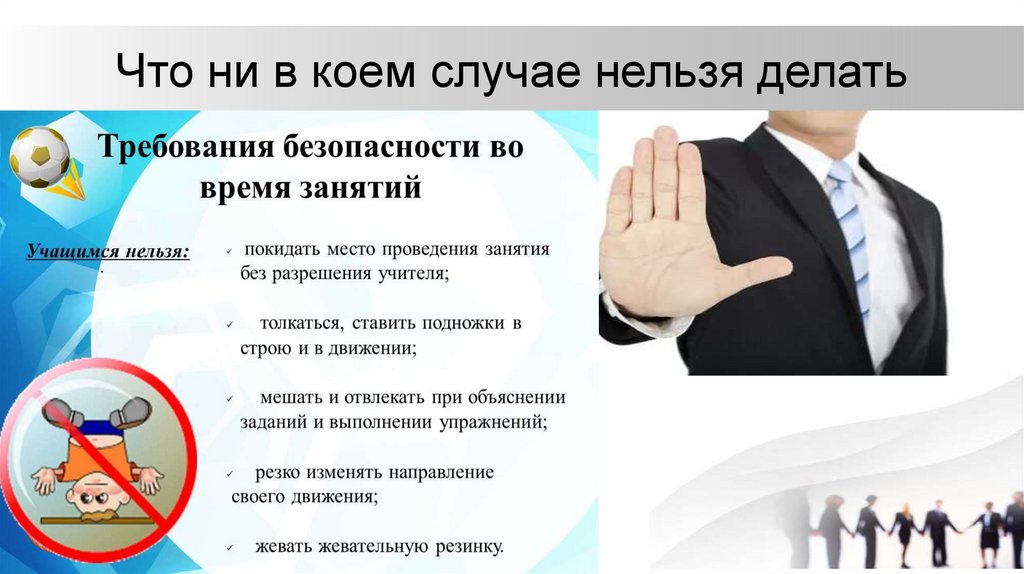 Что ни в коем случае нельзя делать

Требования безопасности во время занятий

Учащимся нельзя:

✓ покидать место проведения занятия без разрешения учителя;

✓ толкаться, ставить подножки в строю и в движении;

✓ мешать и отвлекать при объяснении заданий и выполнении упражнений;

✓ резко изменять направление своего движения;

✓ жевать жевательную резинку.